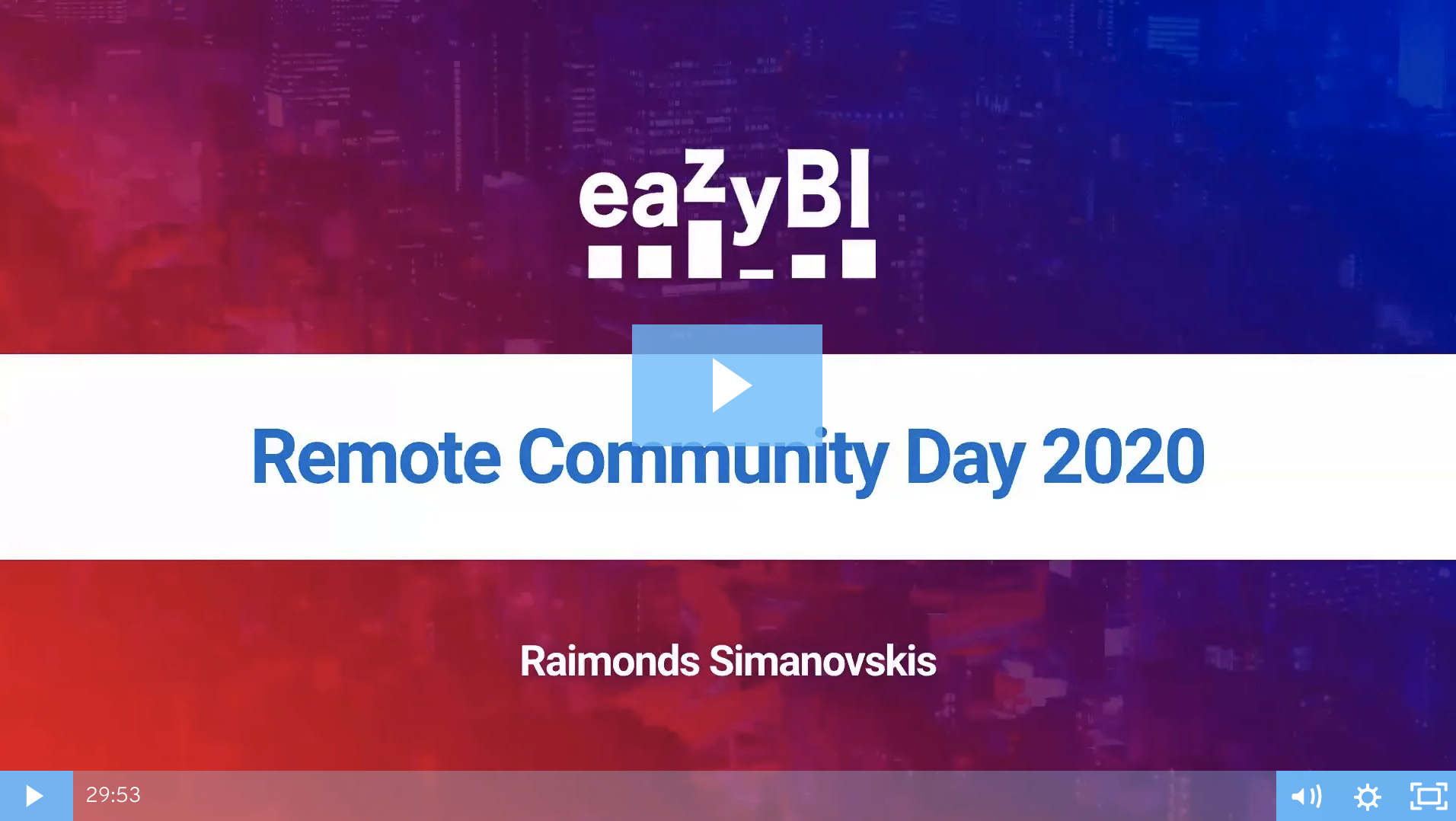 eazyBI

Remote Community Day 2020

Raimonds Simanovskis

29:53